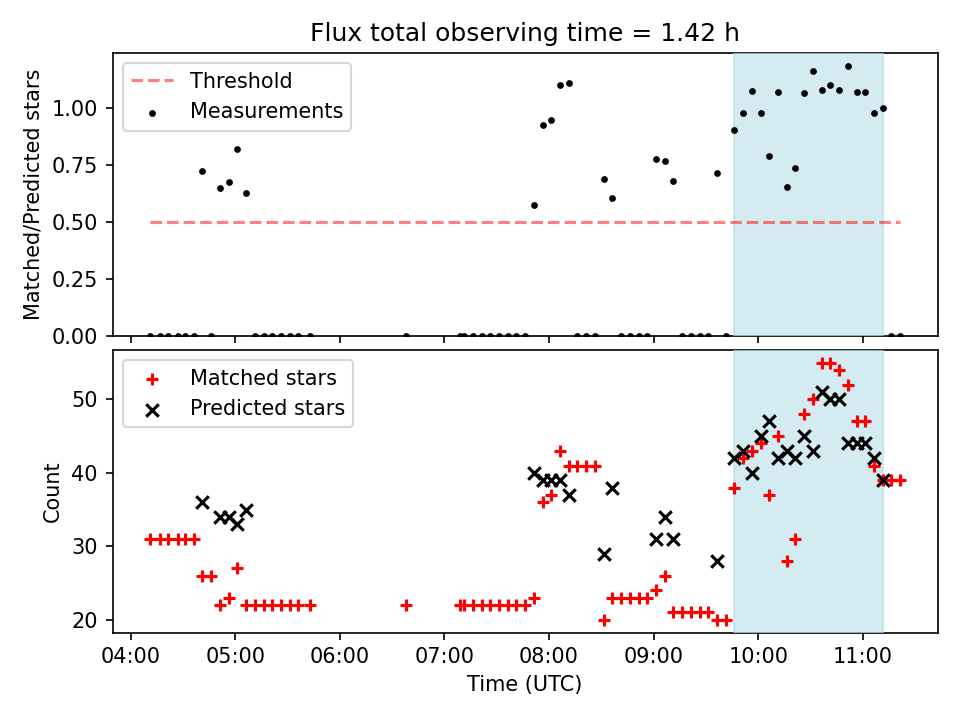 Flux total observing time = 1.42 h

Threshold
Measurements

Matched/Predicted stars

1.00
0.75
0.50
0.25
0.00

Matched stars
Predicted stars

Count

50
40
30
20

04:00 05:00 06:00 07:00 08:00 09:00 10:00 11:00

Time (UTC)